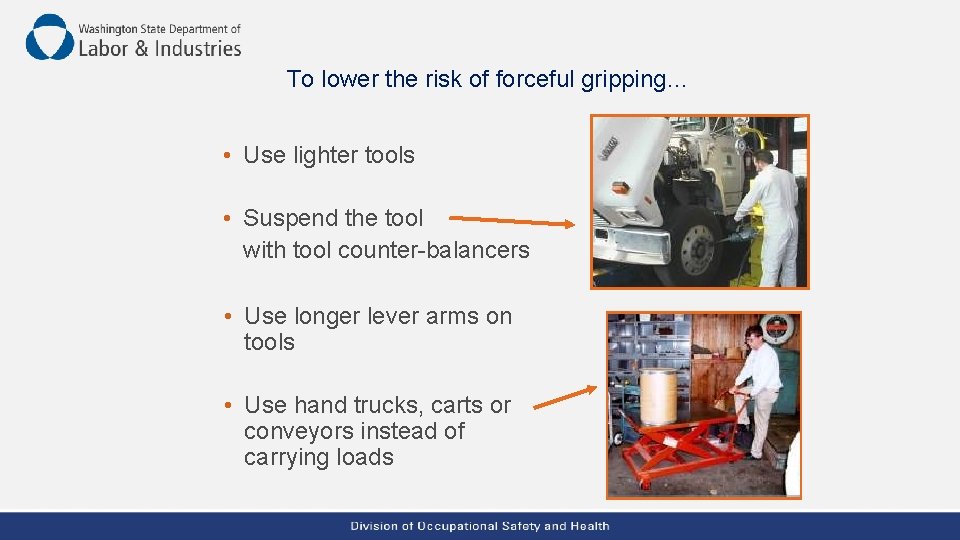 Washington State Department of
Labor & Industries

To lower the risk of forceful gripping…

• Use lighter tools

• Suspend the tool with tool counter-balancers

• Use longer lever arms on tools

• Use hand trucks, carts or conveyors instead of carrying loads

Division of Occupational Safety and Health